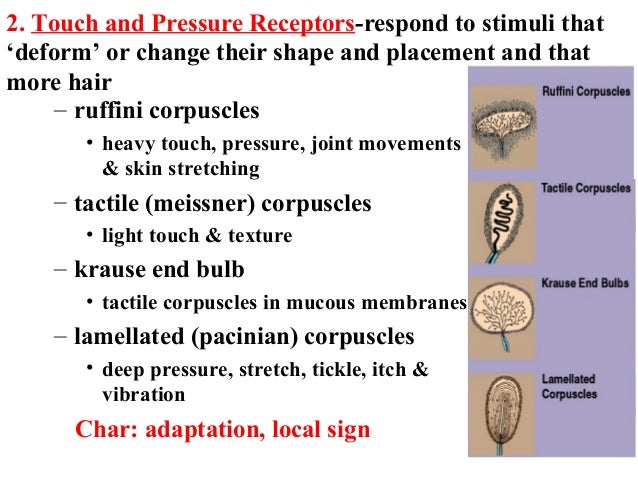 2. Touch and Pressure Receptors-respond to stimuli that ‘deform’ or change their shape and placement and that more hair

– ruffini corpuscles
• heavy touch, pressure, joint movements & skin stretching
– tactile (meissner) corpuscles
• light touch & texture
– krause end bulb
• tactile corpuscles in mucous membranes
– lamellated (pacinian) corpuscles
• deep pressure, stretch, tickle, itch & vibration

Char: adaptation, local sign

Ruffini Corpuscles

Tactile Corpuscles

Krause End Bulbs

Lamellated Corpuscles